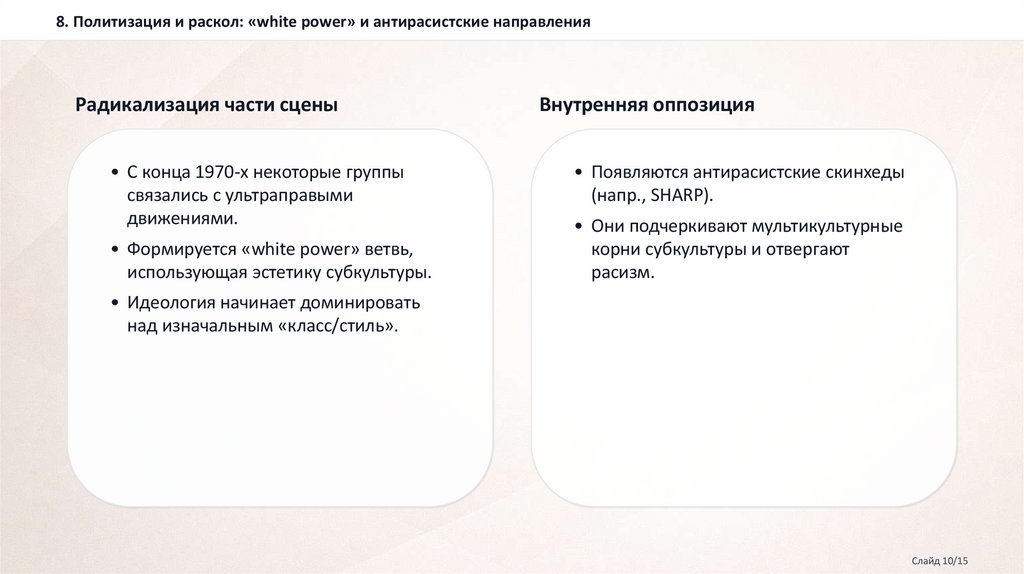 8. Политизация и раскол: «white power» и антирасистские направления

Радикализация части сцены

• С конца 1970-х некоторые группы связались с ультраправыми движениями.
• Формируется «white power» ветвь, использующая эстетику субкультуры.
• Идеология начинает доминировать над изначальным «класс/стиль».

Внутренняя оппозиция

• Появляются антирасистские скинхеды (напр., SHARP).
• Они подчеркивают мультикультурные корни субкультуры и отвергают расизм.

Слайд 10/15